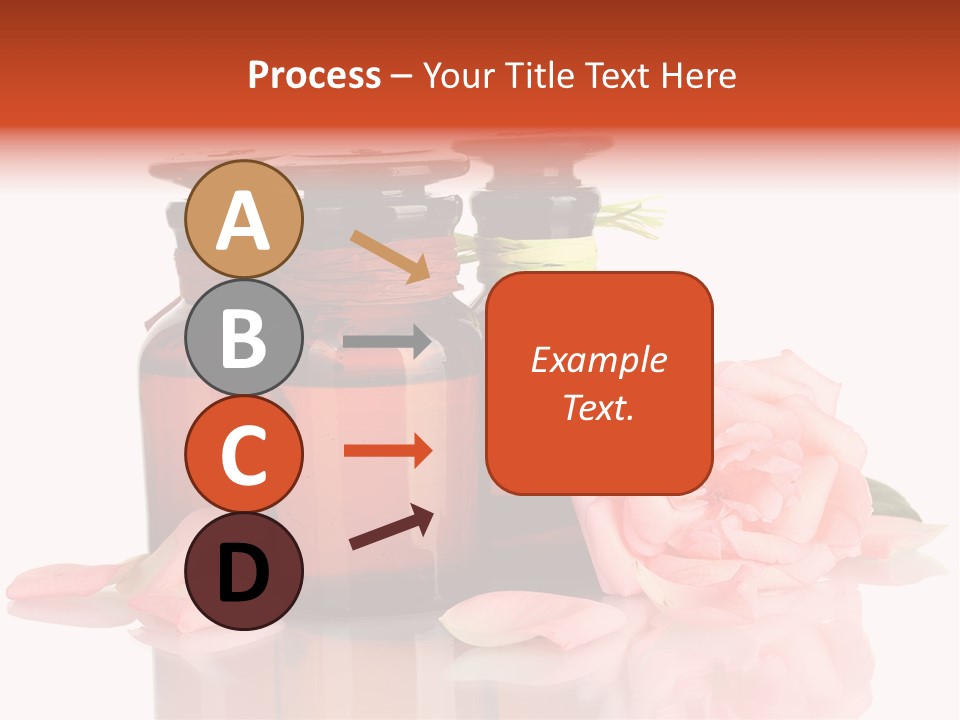 Process – Your Title Text Here

A

B

C

D

Example Text.